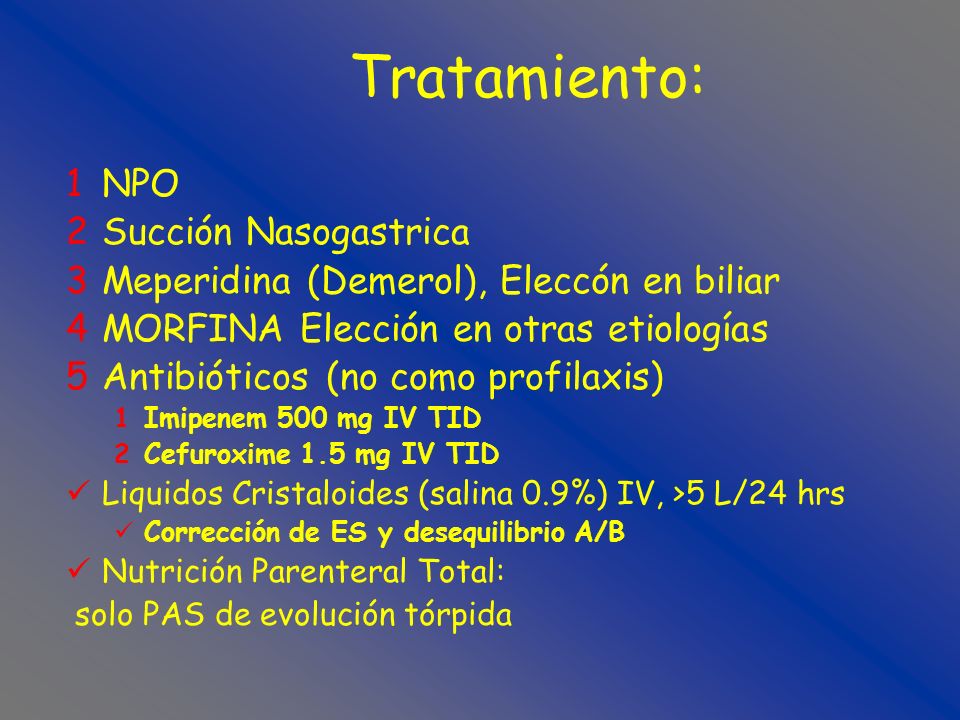 Tratamiento:

1 NPO
2 Succión Nasogastrica
3 Meperidina (Demerol), Eleccón en biliar
4 MORFINA Elección en otras etiologías
5 Antibióticos (no como profilaxis)
1 Imipenem 500 mg IV TID
2 Cefuroxime 1.5 mg IV TID
✓ Liquidos Cristaloides (salina 0.9%) IV, >5 L/24 hrs
✓ Corrección de ES y desequilibrio A/B
✓ Nutrición Parenteral Total:
solo PAS de evolución tórpida